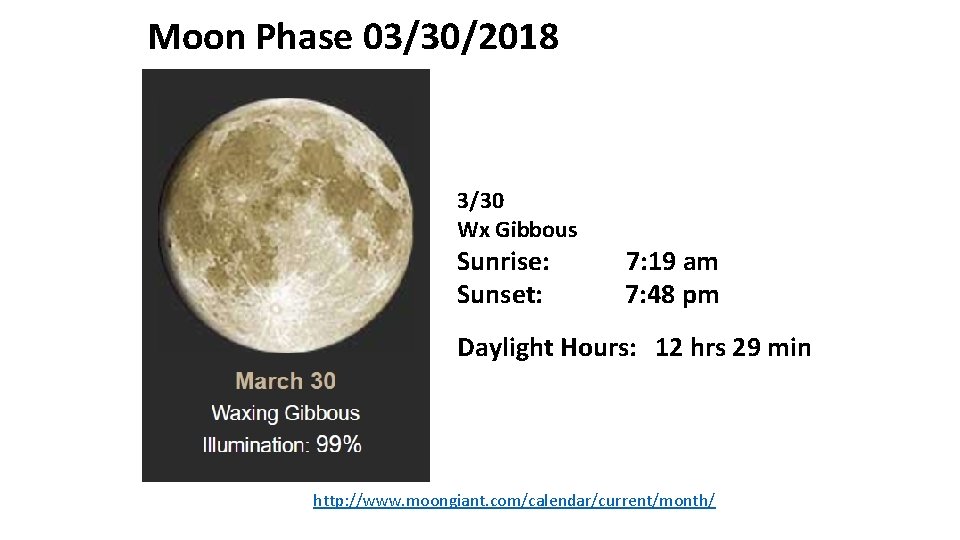 Moon Phase 03/30/2018

March 30
Waxing Gibbous
Illumination: 99%

3/30
Wx Gibbous
Sunrise: 7:19 am
Sunset: 7:48 pm

Daylight Hours: 12 hrs 29 min

http://www.moongiant.com/calendar/current/month/